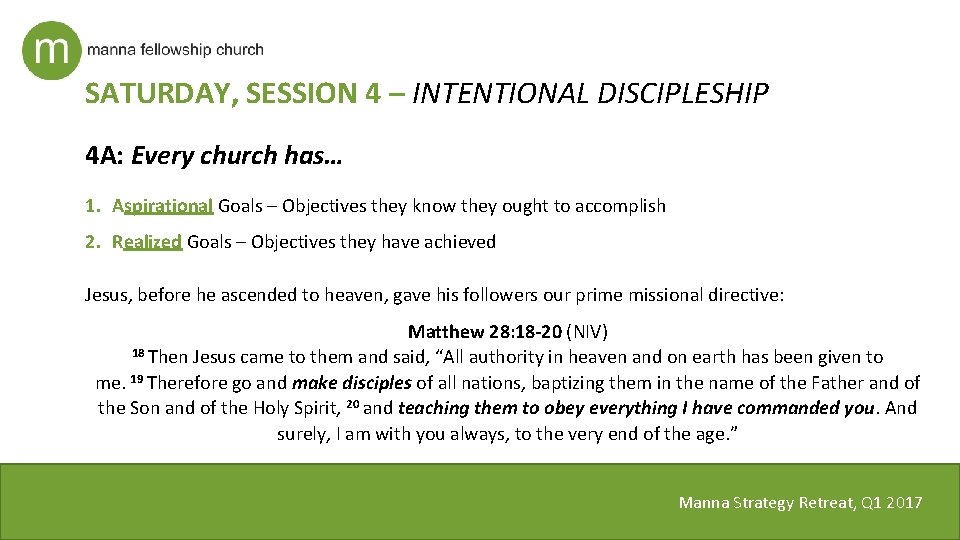 m manna fellowship church

SATURDAY, SESSION 4 – INTENTIONAL DISCIPLESHIP

4A: Every church has…

1. Aspirational Goals – Objectives they know they ought to accomplish

2. Realized Goals – Objectives they have achieved

Jesus, before he ascended to heaven, gave his followers our prime missional directive:

Matthew 28:18-20 (NIV)
$^{18}$ Then Jesus came to them and said, “All authority in heaven and on earth has been given to me. $^{19}$ Therefore go and make disciples of all nations, baptizing them in the name of the Father and of the Son and of the Holy Spirit, $^{20}$ and teaching them to obey everything I have commanded you. And surely, I am with you always, to the very end of the age.”

Manna Strategy Retreat, Q1 2017